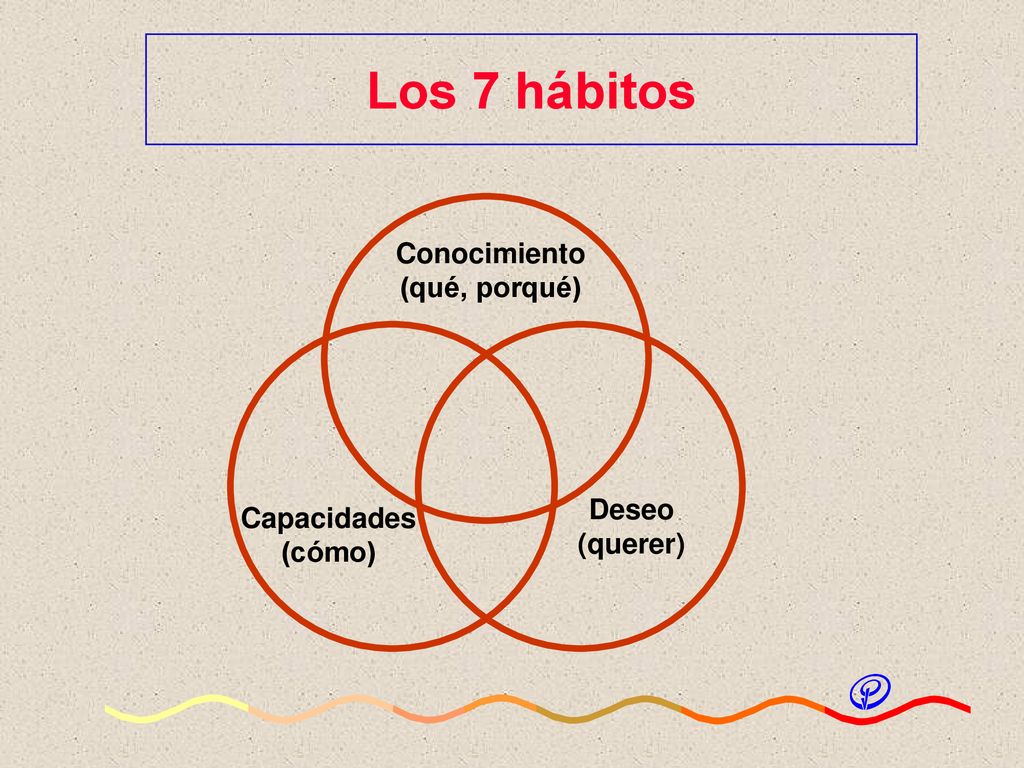 Los 7 hábitos

Conocimiento
(qué, porqué)

Capacidades
(cómo)

Deseo
(querer)